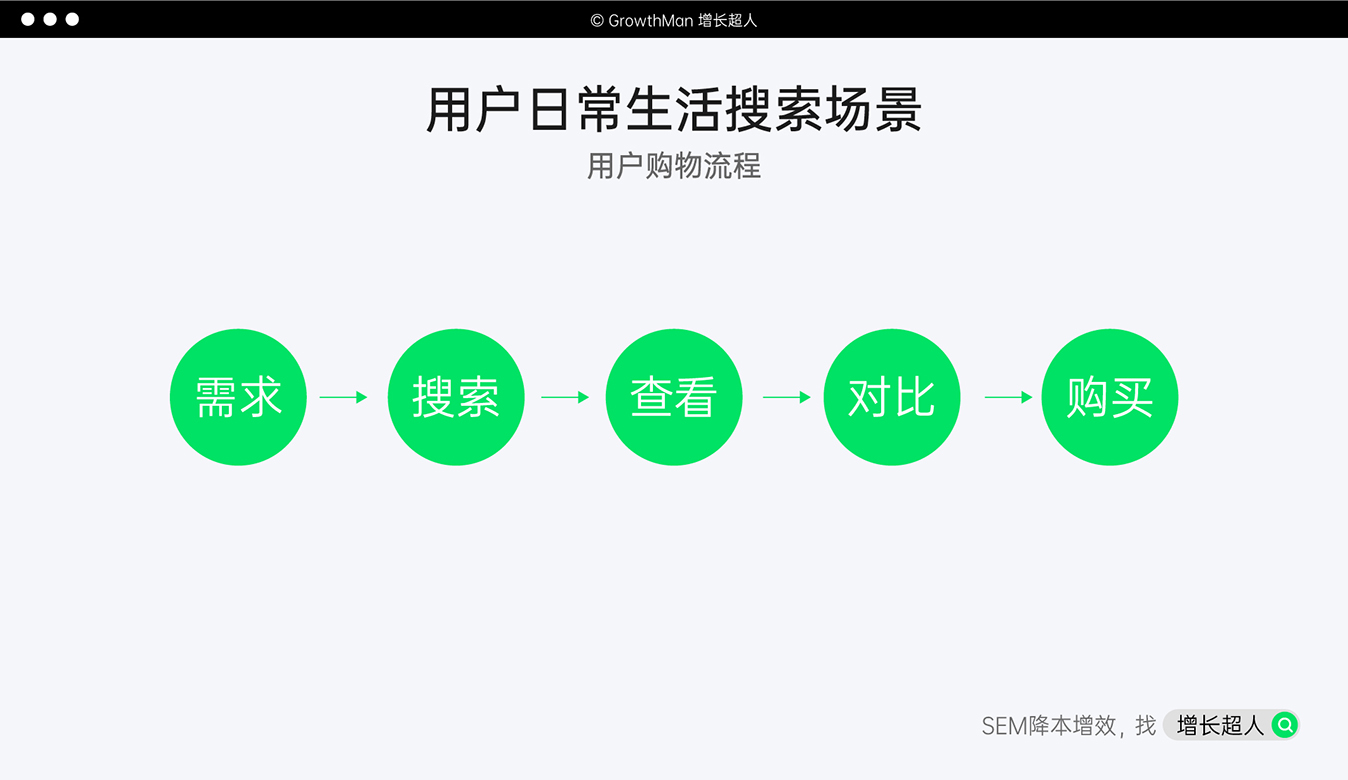 © GrowthMan 增长超人

用户日常生活搜索场景

用户购物流程

需求 → 搜索 → 查看 → 对比 → 购买

SEM降本增效，找 增长超人